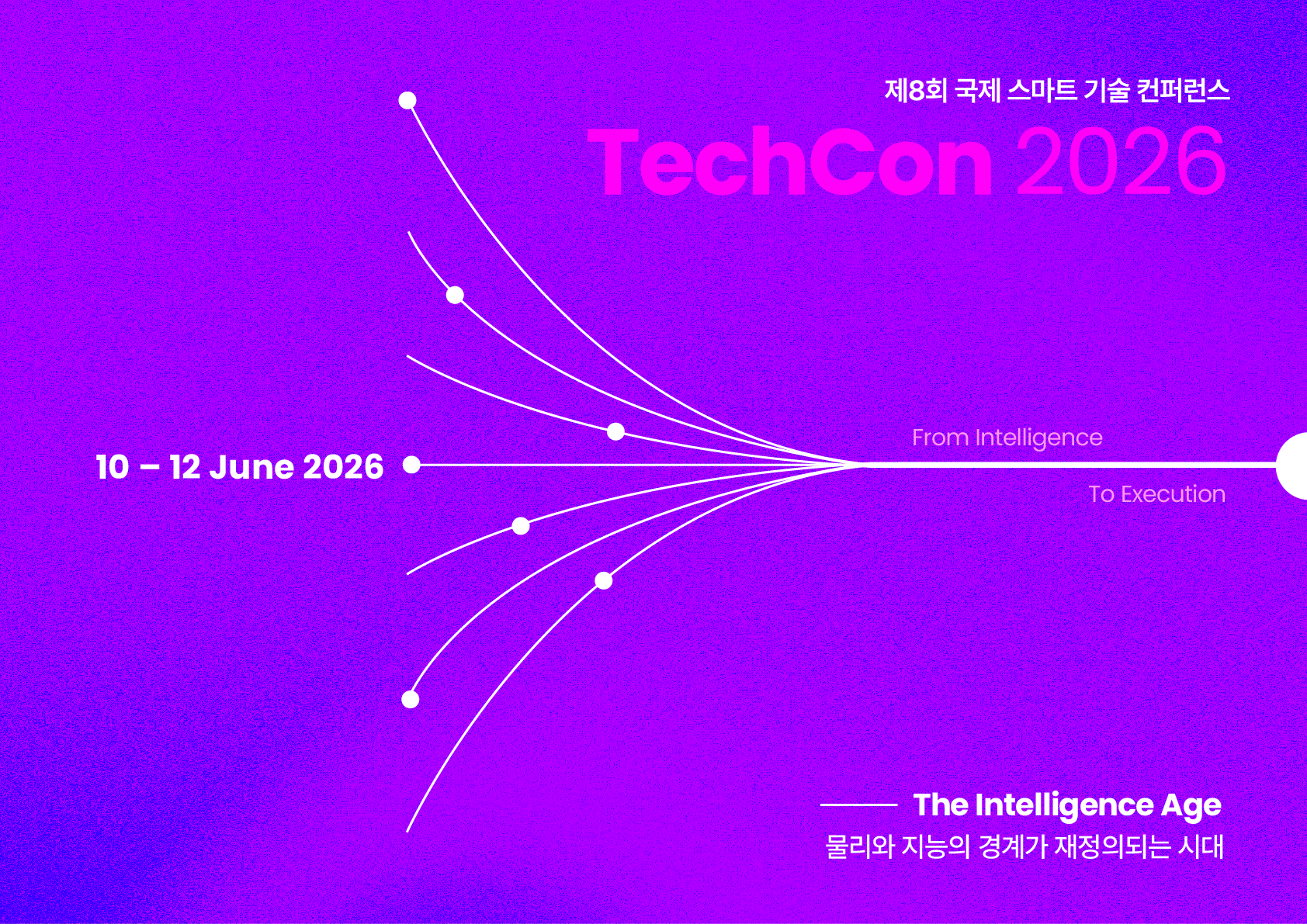 제8회 국제 스마트 기술 컨퍼런스

TechCon 2026

10 – 12 June 2026

From Intelligence

To Execution

The Intelligence Age

물리와 지능의 경계가 재정의되는 시대